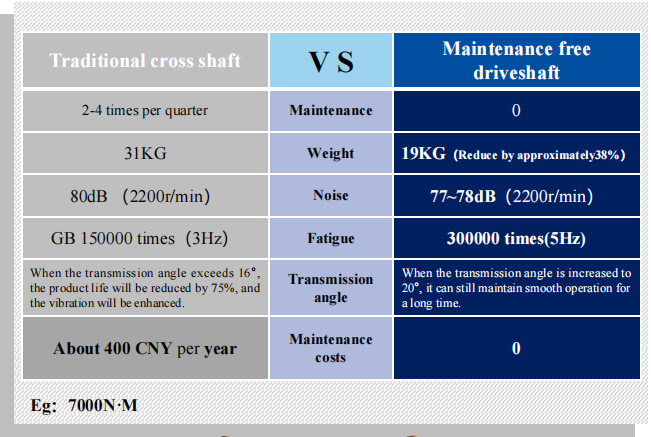 | Traditional cross shaft | V S | Maintenance free driveshaft |
|---|---|---|
| 2-4 times per quarter | Maintenance | 0 |
| 31KG | Weight | 19KG (Reduce by approximately38%) |
| 80dB （2200r/min） | Noise | 77~78dB（2200r/min） |
| GB 150000 times（3Hz） | Fatigue | 300000 times(5Hz) |
| When the transmission angle exceeds 16°, the product life will be reduced by 75%, and the vibration will be enhanced. | Transmission angle | When the transmission angle is increased to 20°, it can still maintain smooth operation for a long time. |
| About 400 CNY per year | Maintenance costs | 0 |

Eg: 7000N·M